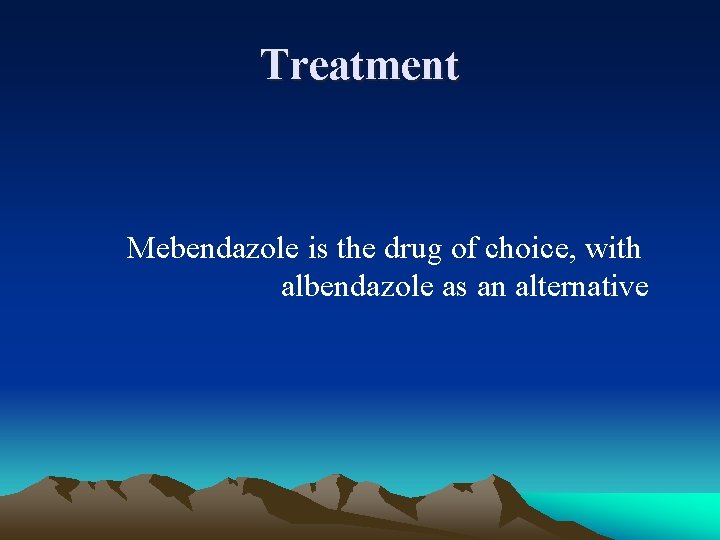 Treatment

Mebendazole is the drug of choice, with albendazole as an alternative